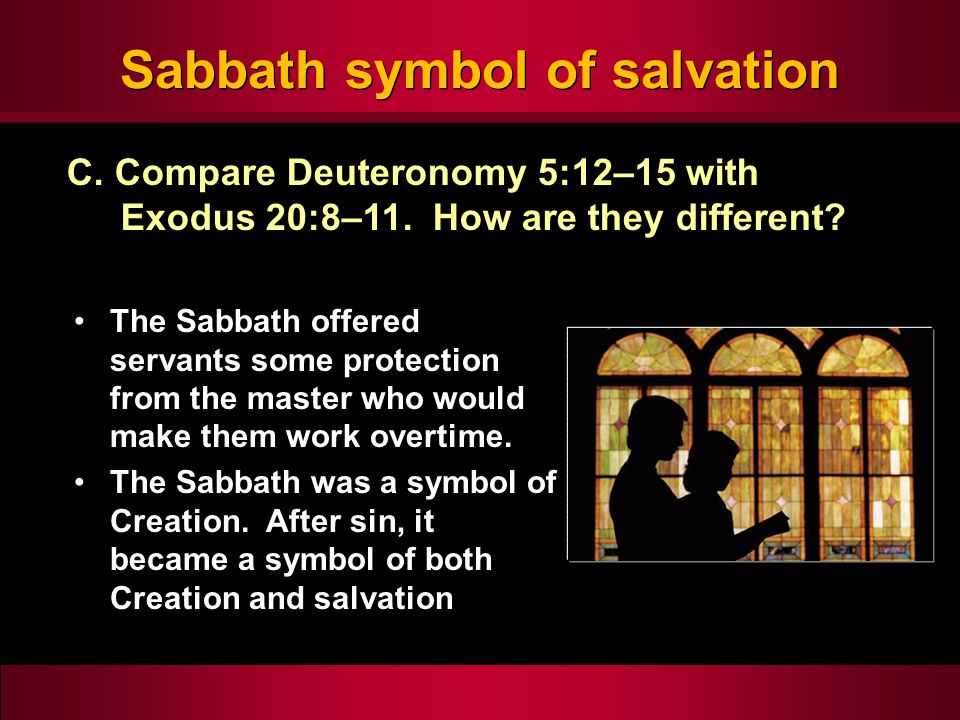 Sabbath symbol of salvation

C. Compare Deuteronomy 5:12–15 with Exodus 20:8–11. How are they different?

• The Sabbath offered servants some protection from the master who would make them work overtime.
• The Sabbath was a symbol of Creation. After sin, it became a symbol of both Creation and salvation